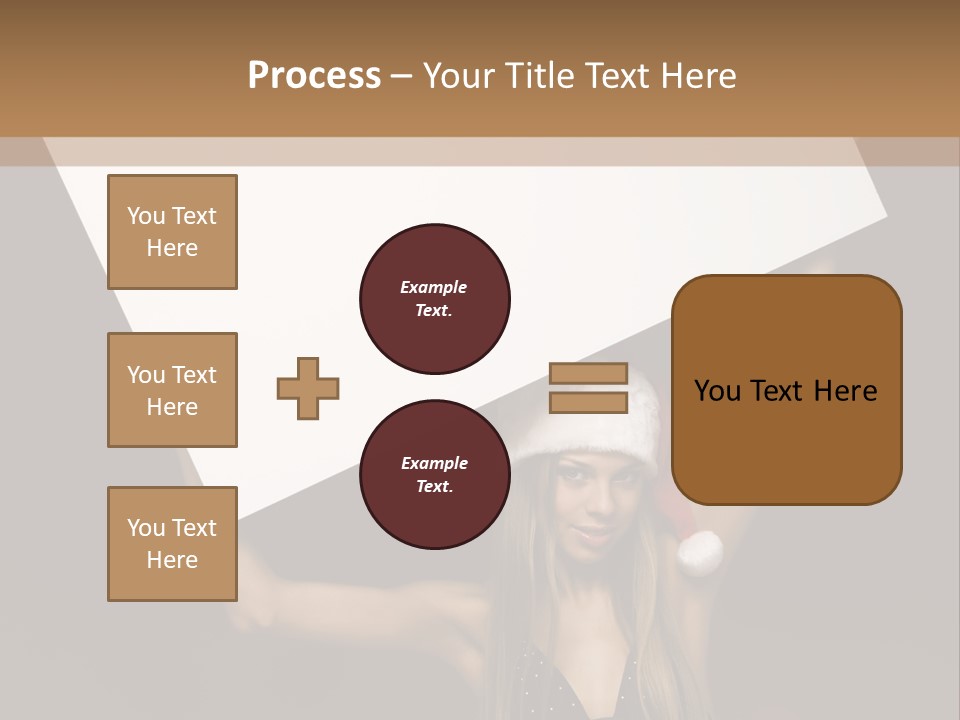 Process – Your Title Text Here

You Text Here

You Text Here

You Text Here

Example Text.

Example Text.

You Text Here